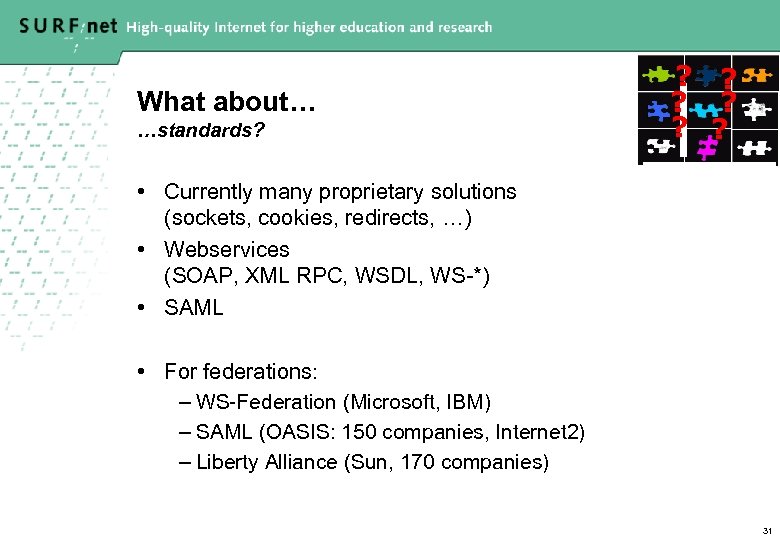 SURFnet High-quality Internet for higher education and research

What about…
…standards?

? ? ? ? ? ?

• Currently many proprietary solutions (sockets, cookies, redirects, …)
• Webservices (SOAP, XML RPC, WSDL, WS-*)
• SAML

• For federations:
– WS-Federation (Microsoft, IBM)
– SAML (OASIS: 150 companies, Internet2)
– Liberty Alliance (Sun, 170 companies)

31